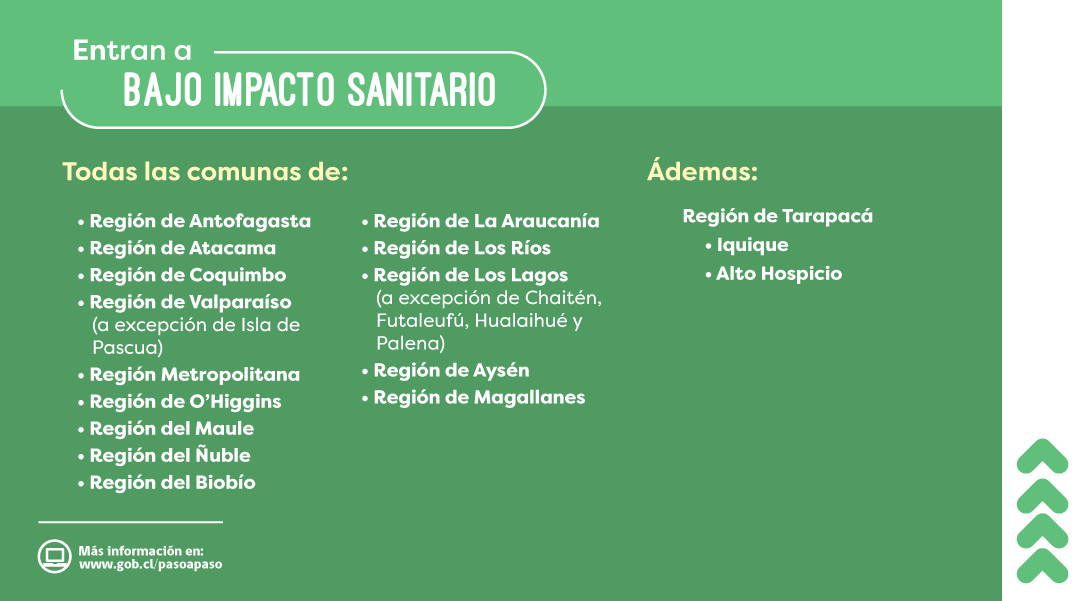 Entran a
BAJO IMPACTO SANITARIO

Todas las comunas de:

• Región de Antofagasta
• Región de Atacama
• Región de Coquimbo
• Región de Valparaíso (a excepción de Isla de Pascua)
• Región Metropolitana
• Región de O'Higgins
• Región del Maule
• Región del Ñuble
• Región del Biobío

• Región de La Araucanía
• Región de Los Ríos
• Región de Los Lagos (a excepción de Chaitén, Futaleufú, Hualaihué y Palena)
• Región de Aysén
• Región de Magallanes

Ádemas:

Región de Tarapacá
• Iquique
• Alto Hospicio

Más información en:
www.gob.cl/pasoapaso